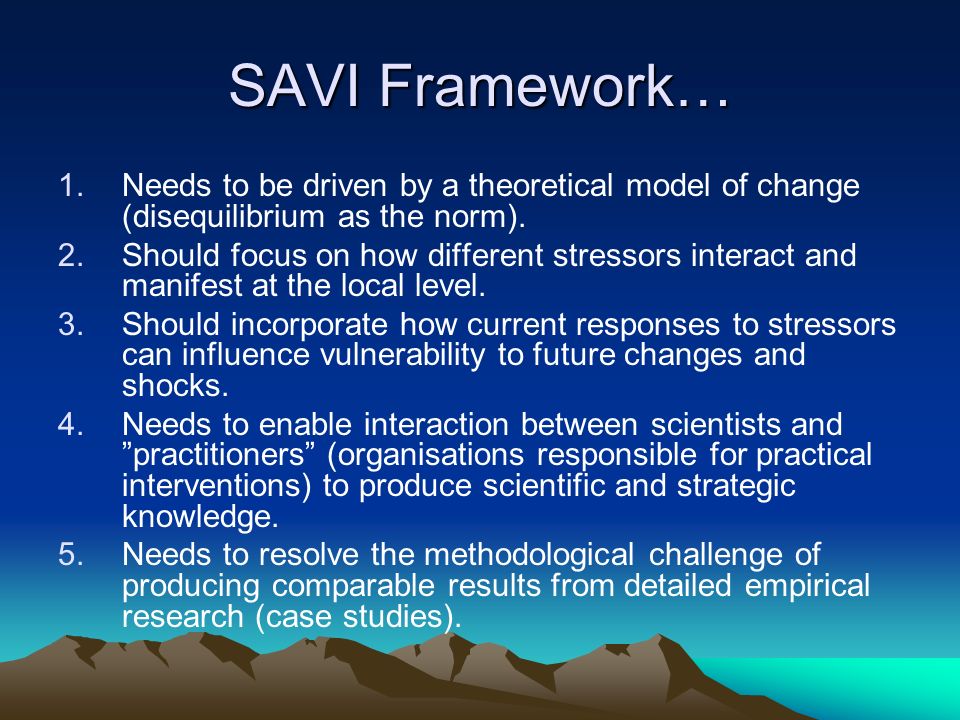 SAVI Framework…

1. Needs to be driven by a theoretical model of change (disequilibrium as the norm).
2. Should focus on how different stressors interact and manifest at the local level.
3. Should incorporate how current responses to stressors can influence vulnerability to future changes and shocks.
4. Needs to enable interaction between scientists and ”practitioners” (organisations responsible for practical interventions) to produce scientific and strategic knowledge.
5. Needs to resolve the methodological challenge of producing comparable results from detailed empirical research (case studies).